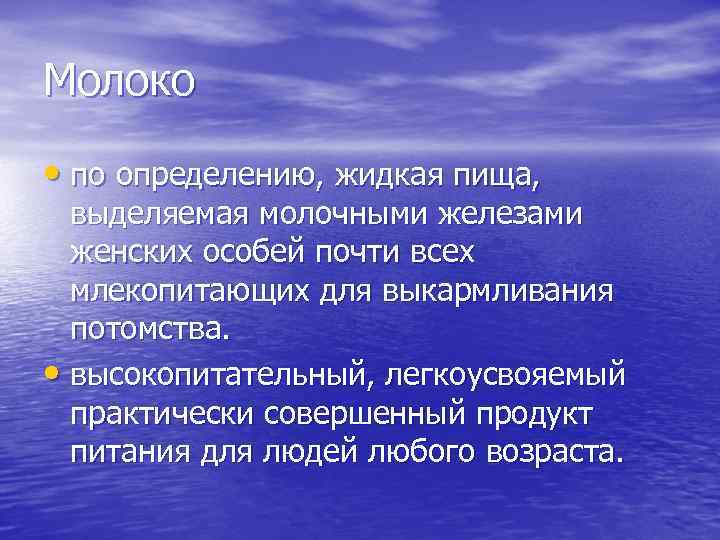 Молоко

• по определению, жидкая пища, выделяемая молочными железами женских особей почти всех млекопитающих для выкармливания потомства.

• высокопитательный, легкоусвояемый практически совершенный продукт питания для людей любого возраста.